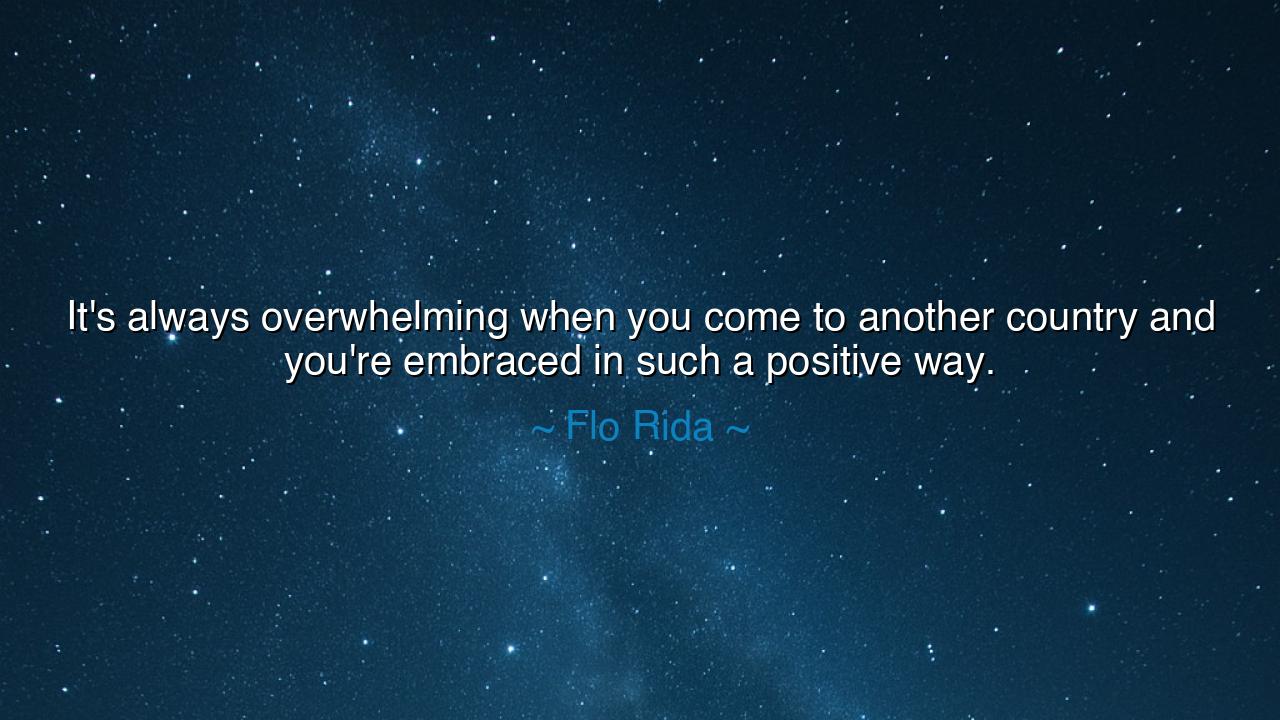 It's always overwhelming when you come to another country and you're embraced in such a positive way.

~ Flo Rida ~